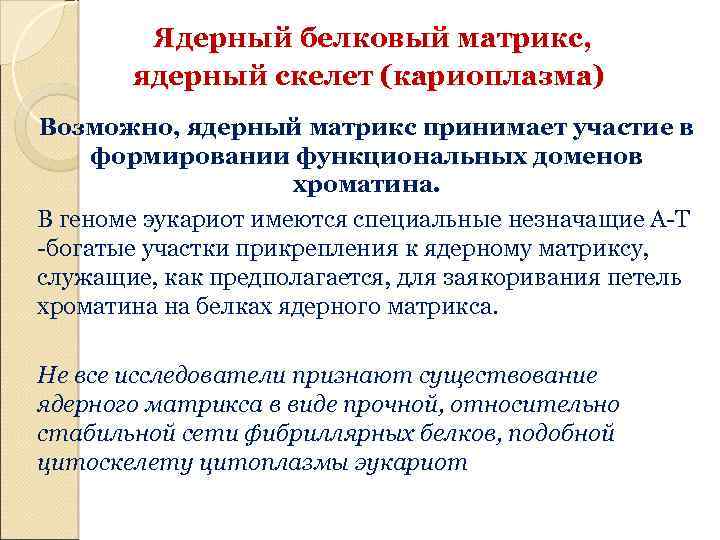 Ядерный белковый матрикс, ядерный скелет (кариоплазма)

Возможно, ядерный матрикс принимает участие в формировании функциональных доменов хроматина.

В геноме эукариот имеются специальные незначащие А-Т -богатые участки прикрепления к ядерному матриксу, служащие, как предполагается, для заякоривания петель хроматина на белках ядерного матрикса.

Не все исследователи признают существование ядерного матрикса в виде прочной, относительно стабильной сети фибриллярных белков, подобной цитоскелету цитоплазмы эукариот